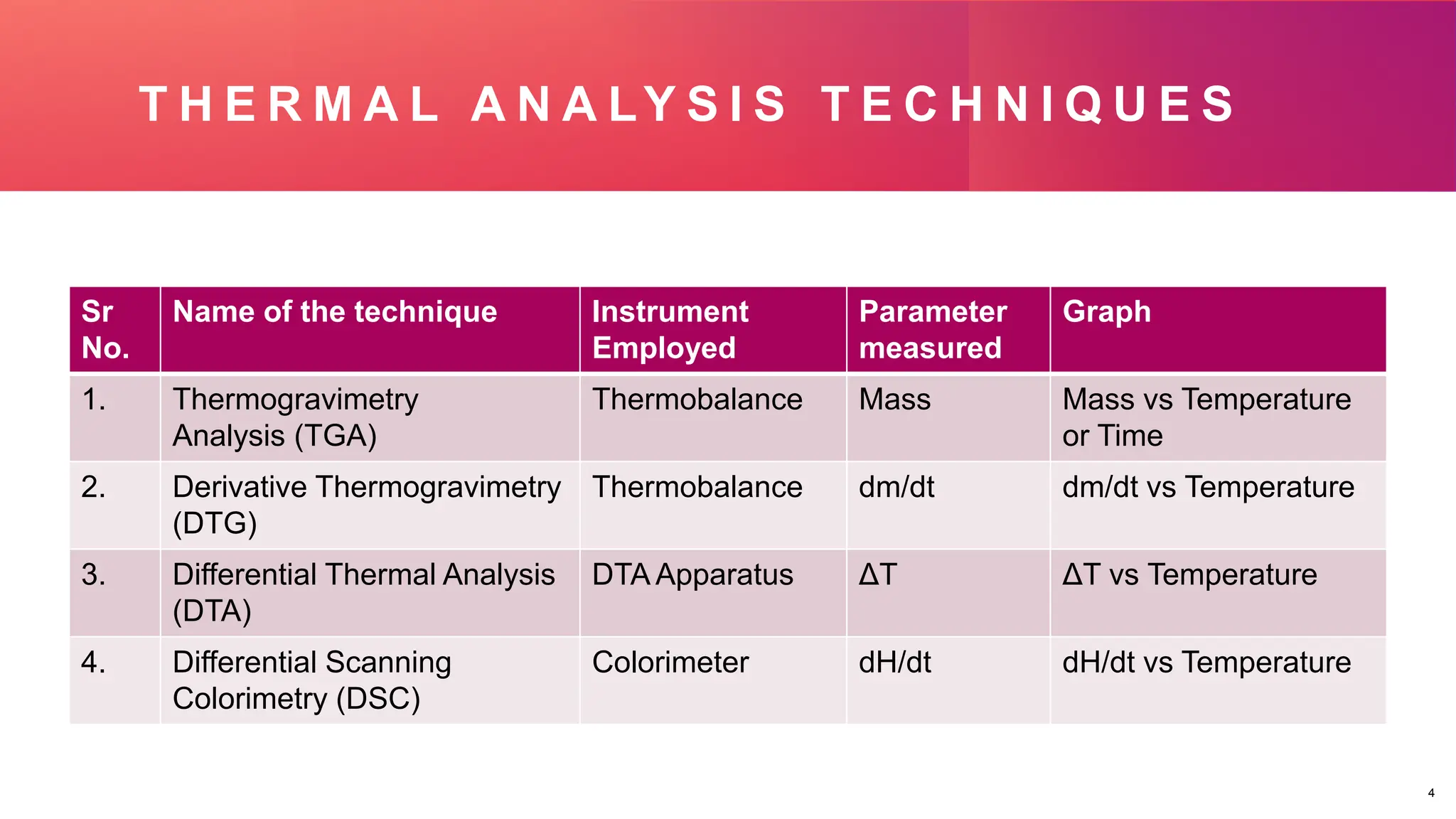 THERMAL ANALYSIS TECHNIQUES

| Sr No. | Name of the technique | Instrument Employed | Parameter measured | Graph |
|---|---|---|---|---|
| 1. | Thermogravimetry Analysis (TGA) | Thermobalance | Mass | Mass vs Temperature or Time |
| 2. | Derivative Thermogravimetry (DTG) | Thermobalance | dm/dt | dm/dt vs Temperature |
| 3. | Differential Thermal Analysis (DTA) | DTA Apparatus | $\Delta T$ | $\Delta T$ vs Temperature |
| 4. | Differential Scanning Colorimetry (DSC) | Colorimeter | dH/dt | dH/dt vs Temperature |

4